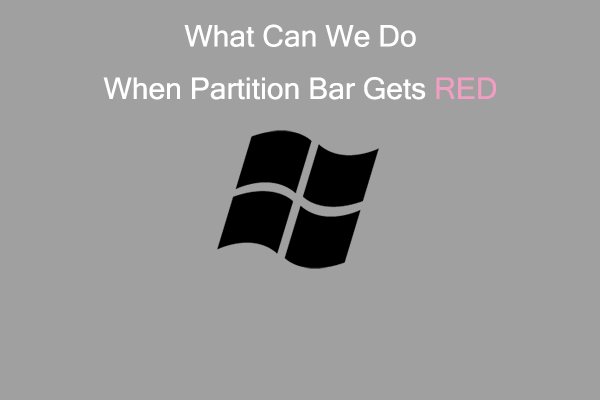 What Can We Do
When Partition Bar Gets RED